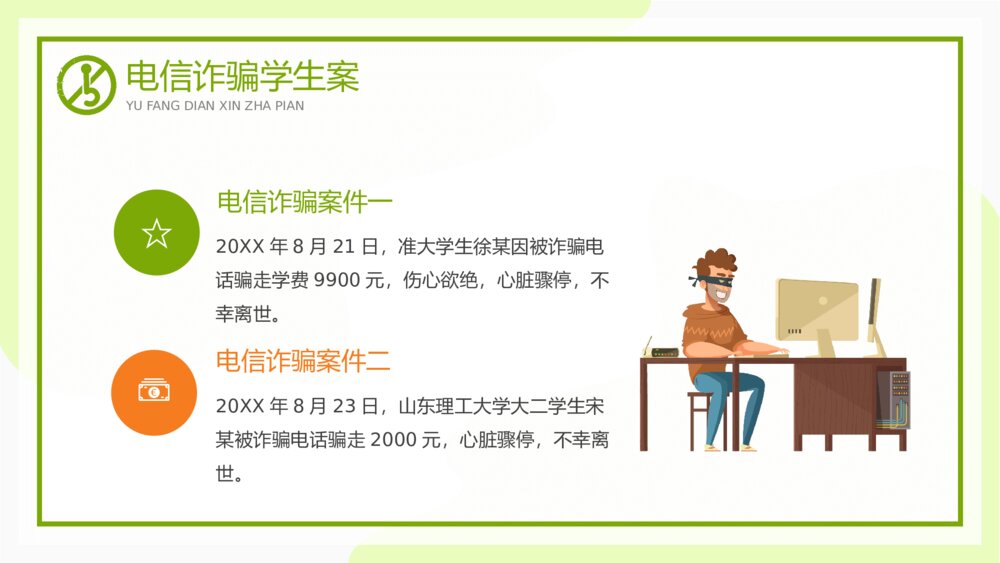 电信诈骗学生案
YU FANG DIAN XIN ZHA PIAN

电信诈骗案件一
20XX 年 8 月 21 日，准大学生徐某因被诈骗电话骗走学费 9900 元，伤心欲绝，心脏骤停，不幸离世。

电信诈骗案件二
20XX 年 8 月 23 日，山东理工大学大二学生宋某被诈骗电话骗走 2000 元，心脏骤停，不幸离世。